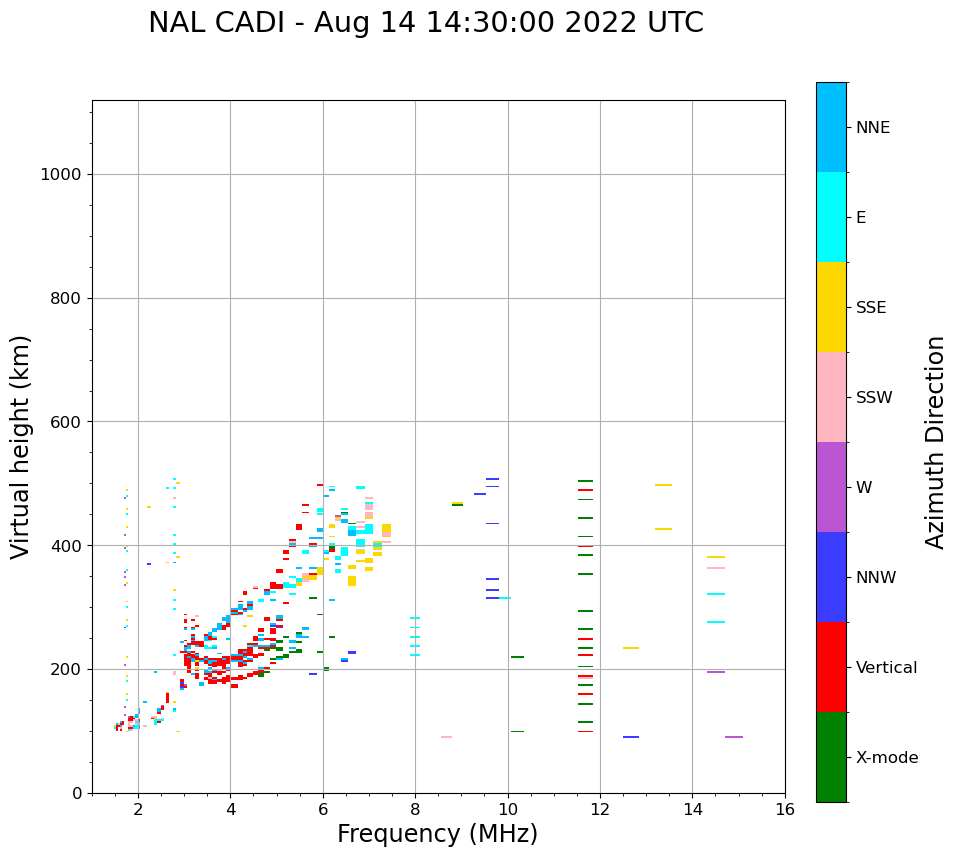 NAL CADI - Aug 14 14:30:00 2022 UTC

Virtual height (km)

1000
800
600
400
200
0

2
4
6
8
10
12
14
16

Frequency (MHz)

NNE
E
SSE
SSW
W
NNW
Vertical
X-mode

Azimuth Direction